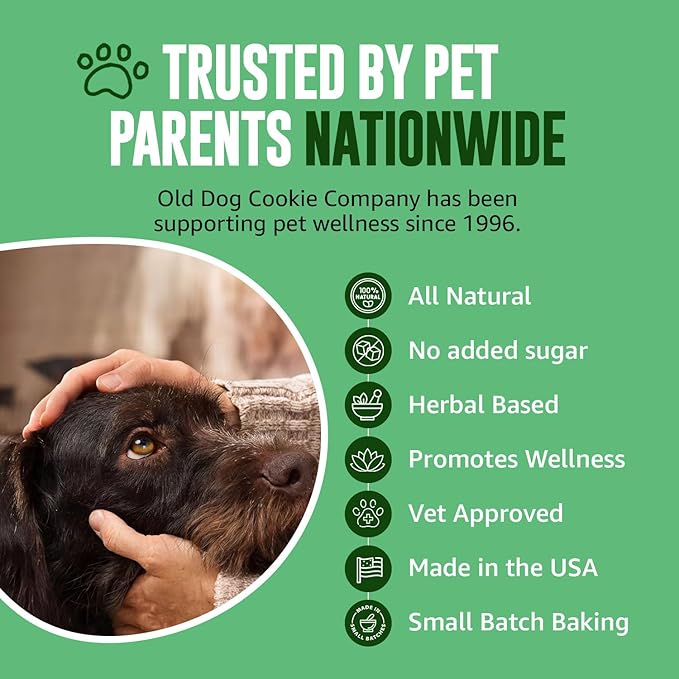 TRUSTED BY PET PARENTS NATIONWIDE

Old Dog Cookie Company has been supporting pet wellness since 1996.

100% NATURAL
All Natural

No added sugar

Herbal Based

Promotes Wellness

Vet Approved

Made in the USA

MADE IN SMALL BATCHES
Small Batch Baking